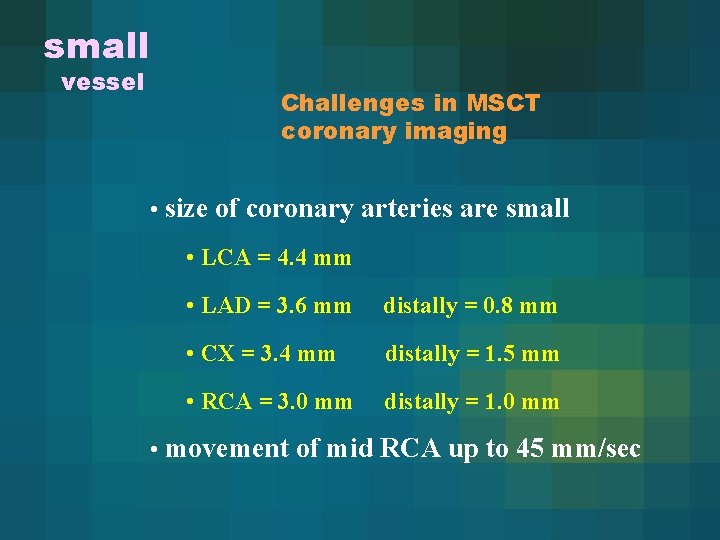 small
vessel

Challenges in MSCT coronary imaging

• size of coronary arteries are small

• LCA = 4.4 mm

• LAD = 3.6 mm distally = 0.8 mm

• CX = 3.4 mm distally = 1.5 mm

• RCA = 3.0 mm distally = 1.0 mm

• movement of mid RCA up to 45 mm/sec